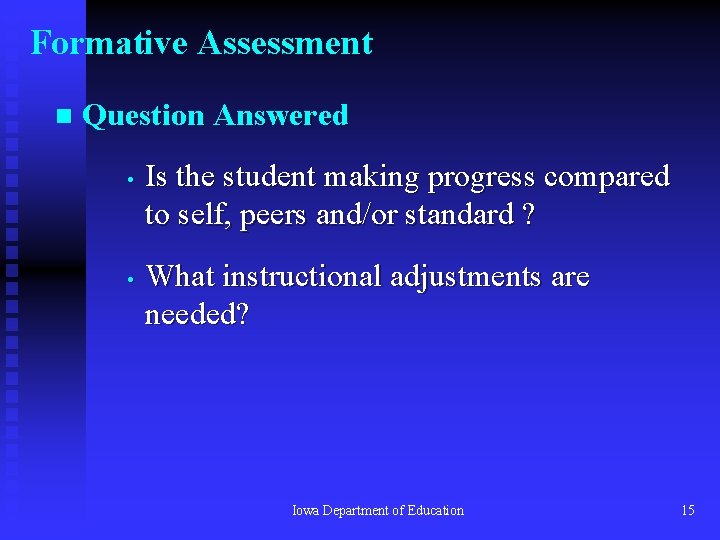 Formative Assessment

- Question Answered

  - Is the student making progress compared to self, peers and/or standard ?

  - What instructional adjustments are needed?

Iowa Department of Education

15